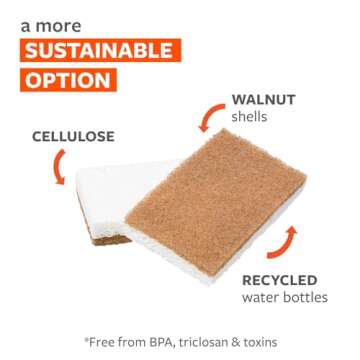 a more
SUSTAINABLE
OPTION

WALNUT
shells

CELLULOSE

RECYCLED
water bottles

*Free from BPA, triclosan & toxins